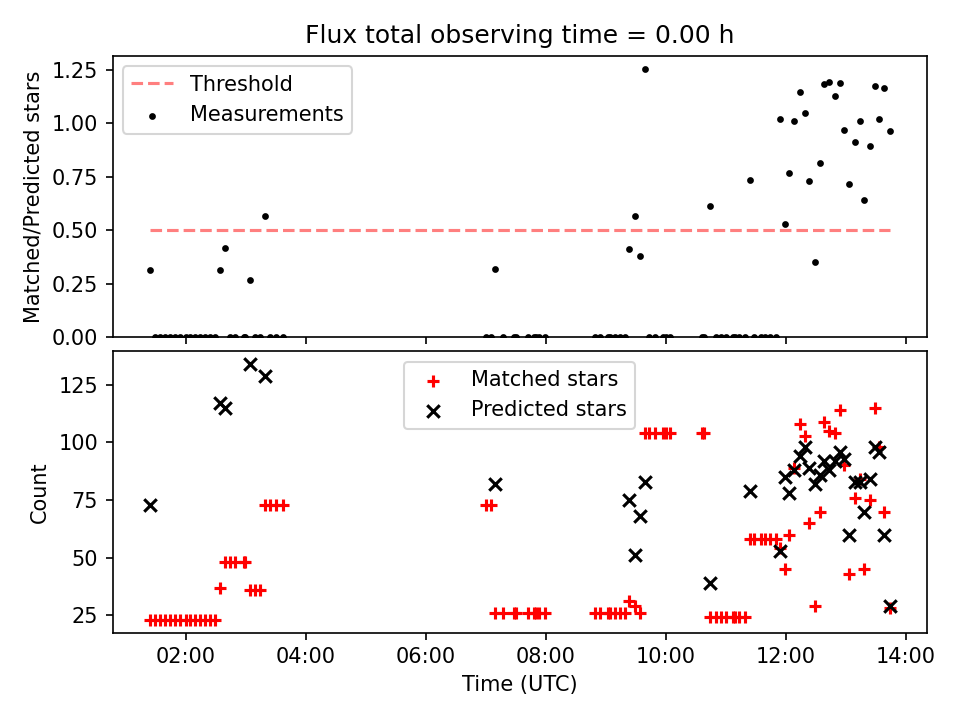 Flux total observing time = 0.00 h

Threshold
Measurements

Matched/Predicted stars

1.25
1.00
0.75
0.50
0.25
0.00

Matched stars
Predicted stars

Count

125
100
75
50
25

02:00
04:00
06:00
08:00
10:00
12:00
14:00

Time (UTC)